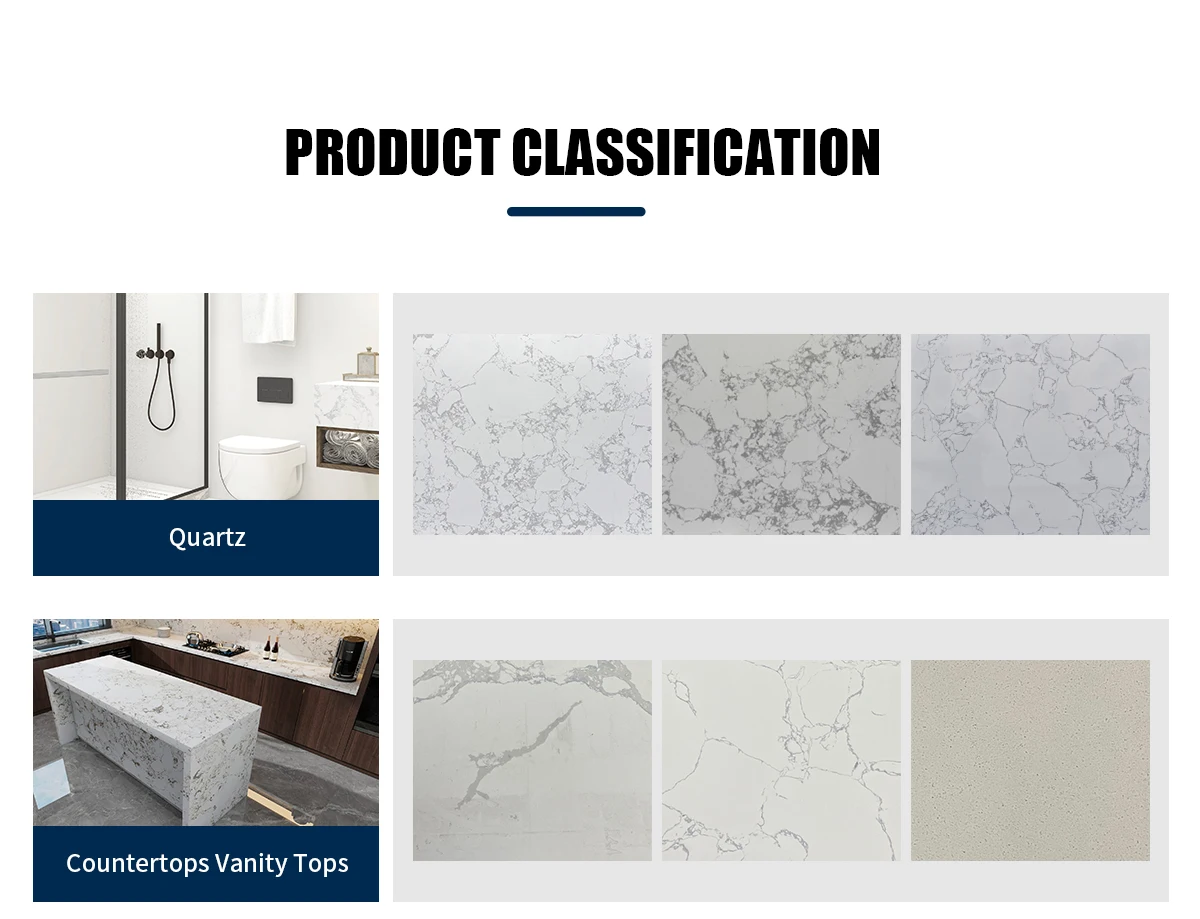 PRODUCT CLASSIFICATION

Quartz

Countertops Vanity Tops